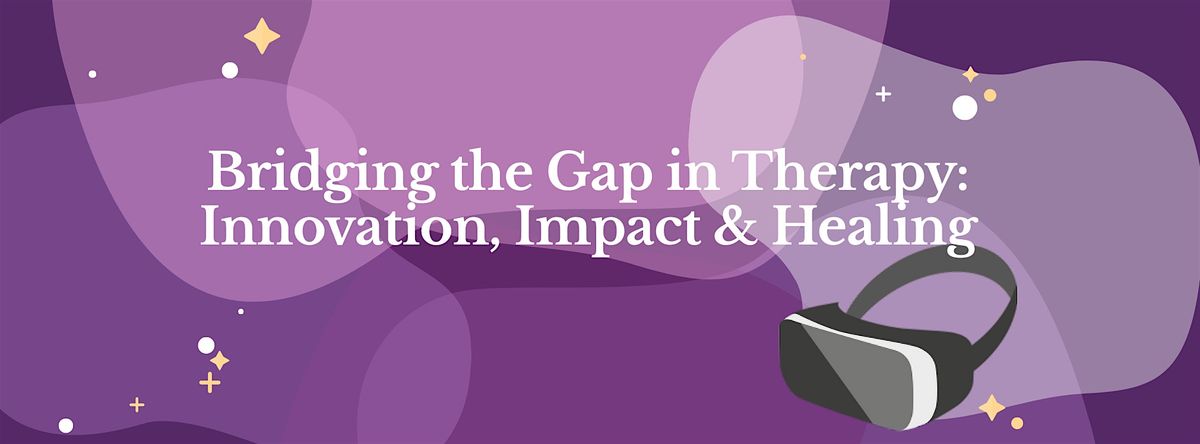 Bridging the Gap in Therapy: Innovation, Impact & Healing